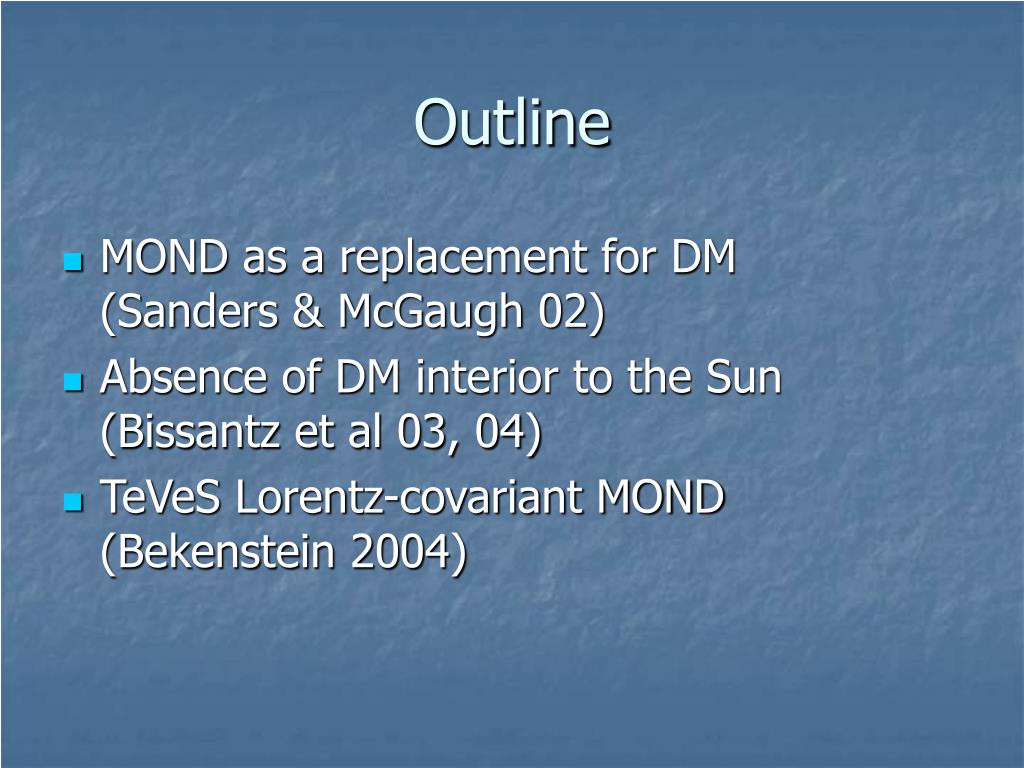 Outline

- MOND as a replacement for DM (Sanders & McGaugh 02)
- Absence of DM interior to the Sun (Bissantz et al 03, 04)
- TeVeS Lorentz-covariant MOND (Bekenstein 2004)